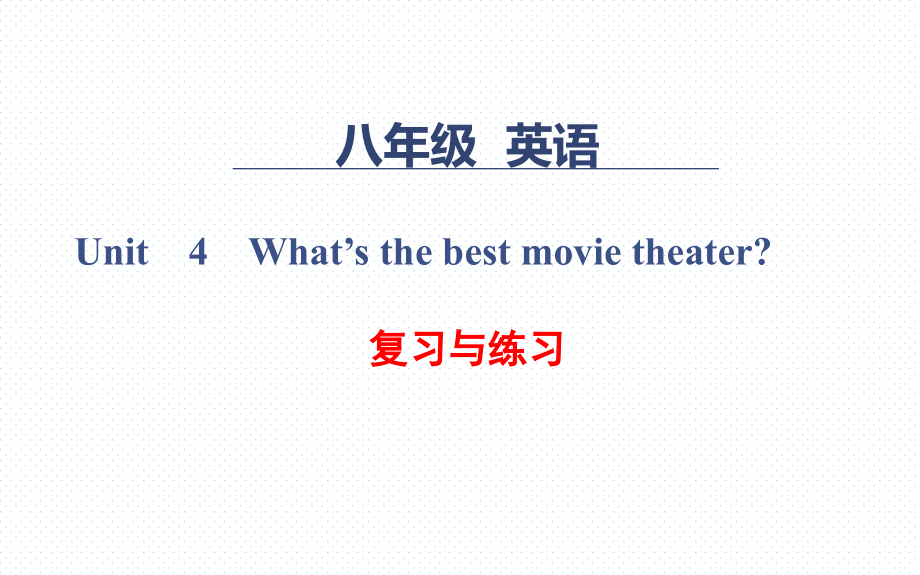 八年级 英语

Unit 4 What’s the best movie theater?

复习与练习